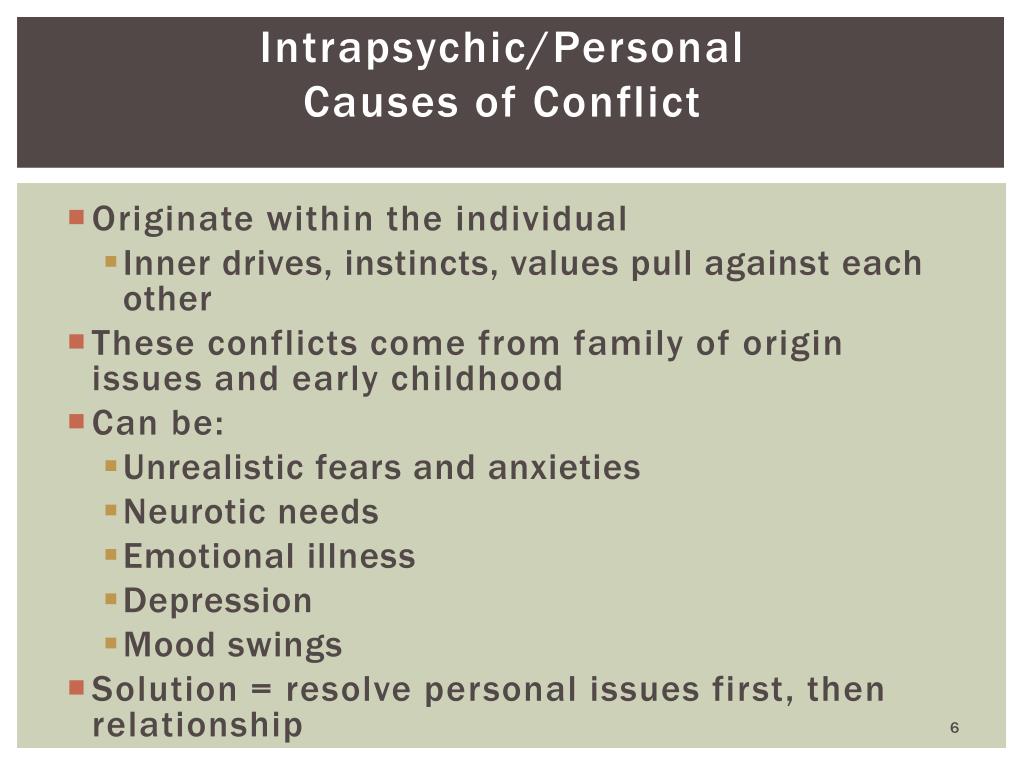 Intrapsychic/Personal Causes of Conflict

Originate within the individual
Inner drives, instincts, values pull against each other
These conflicts come from family of origin issues and early childhood
Can be:
Unrealistic fears and anxieties
Neurotic needs
Emotional illness
Depression
Mood swings
Solution = resolve personal issues first, then relationship

6